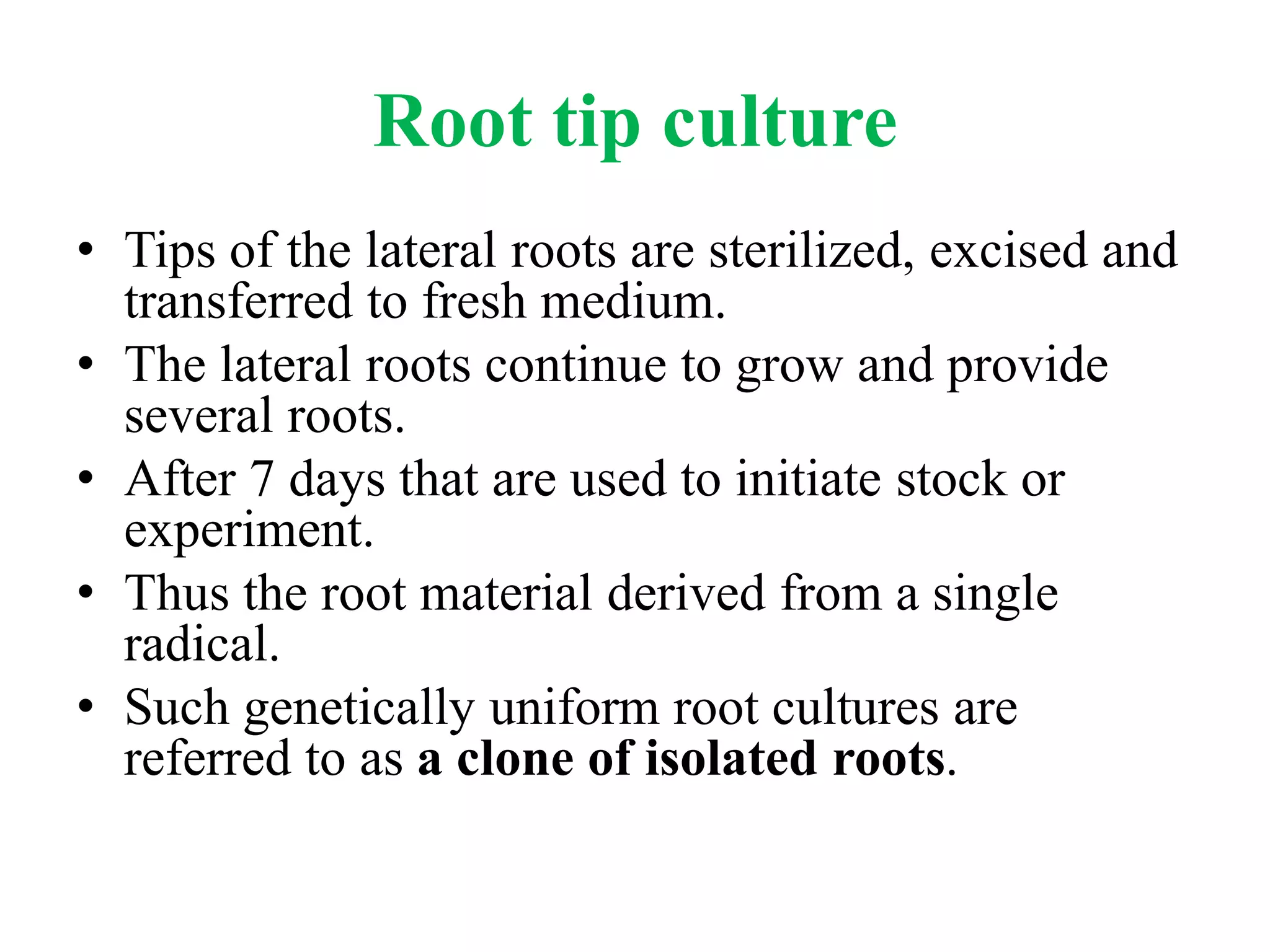 Root tip culture

• Tips of the lateral roots are sterilized, excised and transferred to fresh medium.
• The lateral roots continue to grow and provide several roots.
• After 7 days that are used to initiate stock or experiment.
• Thus the root material derived from a single radical.
• Such genetically uniform root cultures are referred to as a clone of isolated roots.